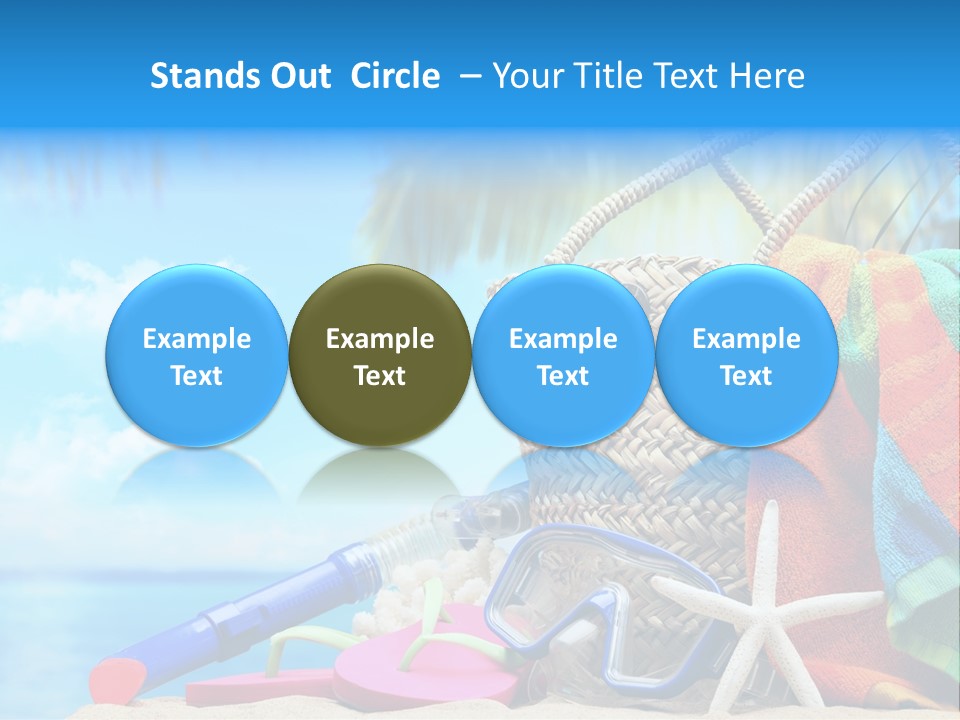 Stands Out Circle – Your Title Text Here

Example Text

Example Text

Example Text

Example Text